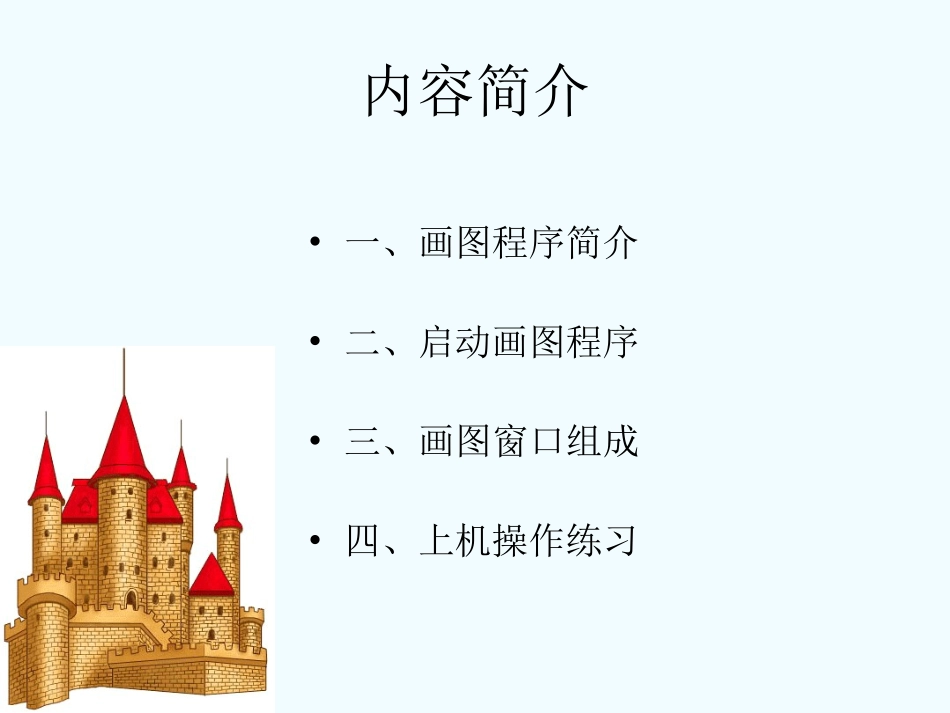 内容简介

• 一、画图程序简介

• 二、启动画图程序

• 三、画图窗口组成

• 四、上机操作练习